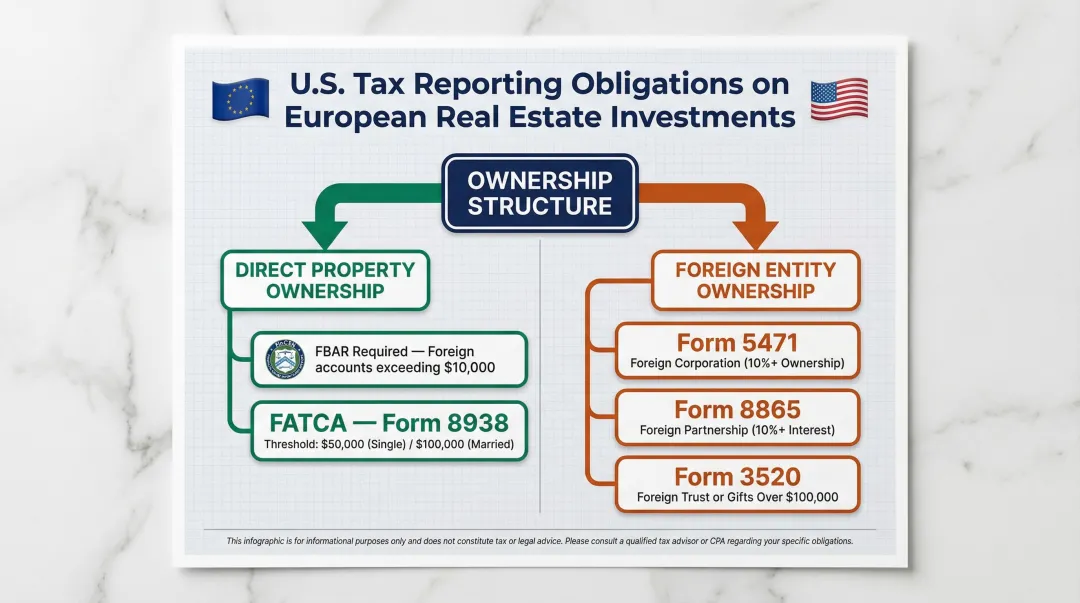 U.S. Tax Reporting Obligations on European Real Estate Investments

OWNERSHIP STRUCTURE

DIRECT PROPERTY OWNERSHIP

FBAR Required — Foreign accounts exceeding $10,000

FATCA — Form 8938
Threshold: $50,000 (Single) / $100,000 (Married)

FOREIGN ENTITY OWNERSHIP

Form 5471
Foreign Corporation (10%+ Ownership)

Form 8865
Foreign Partnership (10%+ Interest)

Form 3520
Foreign Trust or Gifts Over $100,000

This infographic is for informational purposes only and does not constitute tax or legal advice. Please consult a qualified tax advisor or CPA regarding your specific obligations.